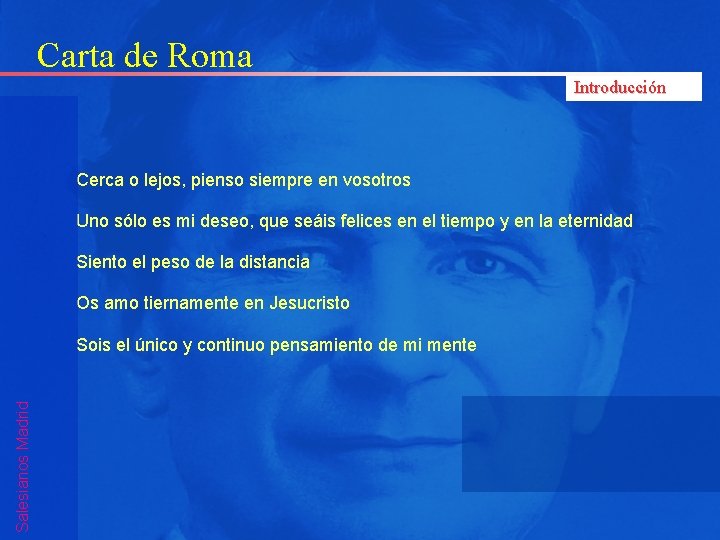 Carta de Roma

Introducción

Cerca o lejos, pienso siempre en vosotros

Uno sólo es mi deseo, que seáis felices en el tiempo y en la eternidad

Siento el peso de la distancia

Os amo tiernamente en Jesucristo

Sois el único y continuo pensamiento de mi mente

Salesianos Madrid